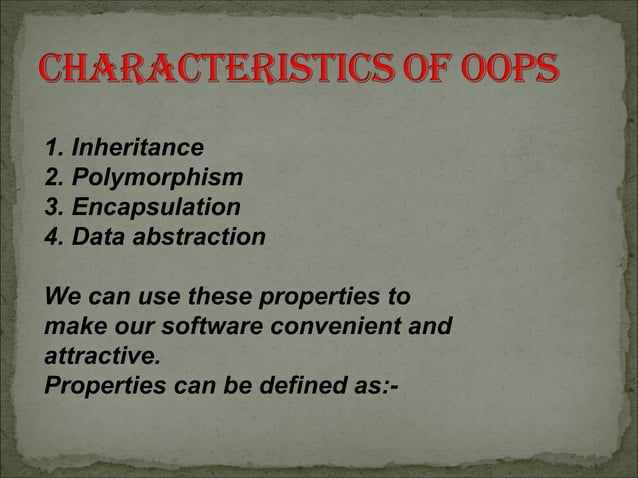 CHARACTERISTICS OF OOPS

1. Inheritance
2. Polymorphism
3. Encapsulation
4. Data abstraction

We can use these properties to make our software convenient and attractive.
Properties can be defined as:-